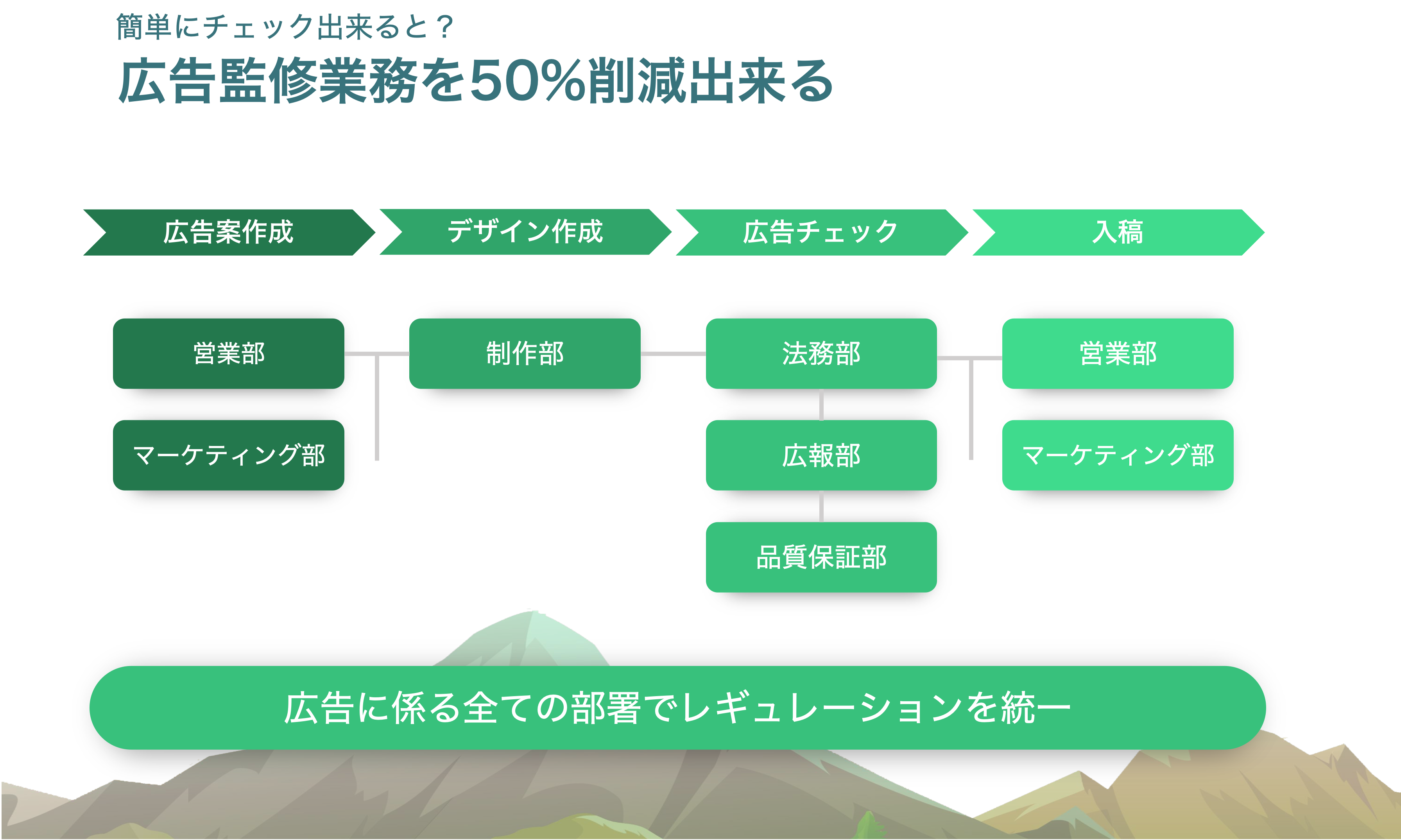 簡単にチェック出来ると？

広告監修業務を50%削減出来る

広告案作成

デザイン作成

広告チェック

入稿

営業部

マーケティング部

制作部

法務部

広報部

品質保証部

営業部

マーケティング部

広告に係る全ての部署でレギュレーションを統一